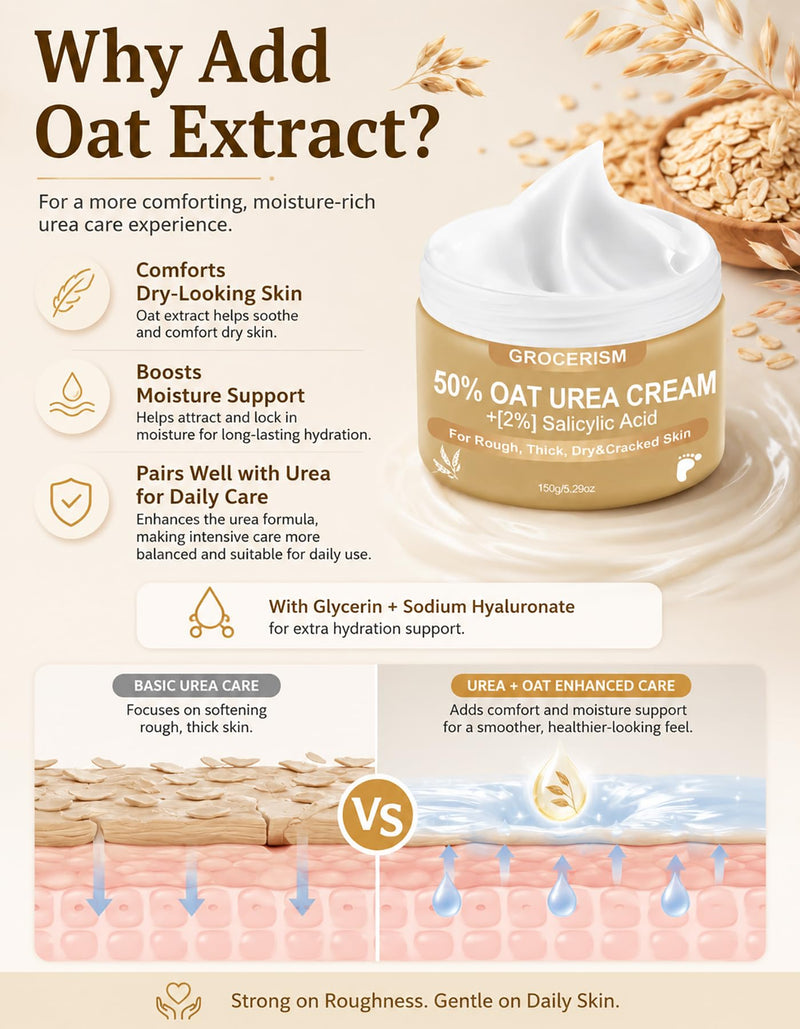 Why Add Oat Extract?

For a more comforting, moisture-rich urea care experience.

Comforts Dry-Looking Skin
Oat extract helps soothe and comfort dry skin.

Boosts Moisture Support
Helps attract and lock in moisture for long-lasting hydration.

Pairs Well with Urea for Daily Care
Enhances the urea formula, making intensive care more balanced and suitable for daily use.

GROCERISM
50% OAT UREA CREAM
+[2%] Salicylic Acid
For Rough, Thick, Dry&Cracked Skin
150g/5.29oz

With Glycerin + Sodium Hyaluronate
for extra hydration support.

BASIC UREA CARE
Focuses on softening rough, thick skin.

VS

UREA + OAT ENHANCED CARE
Adds comfort and moisture support for a smoother, healthier-looking feel.

Strong on Roughness. Gentle on Daily Skin.